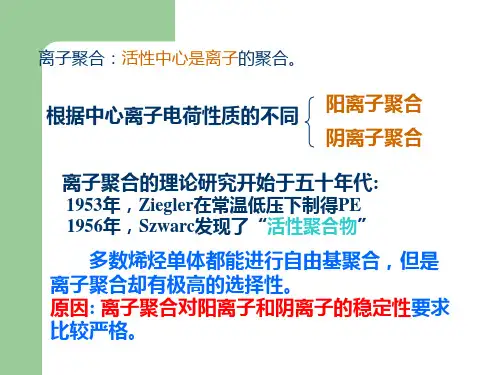 离子聚合：活性中心是离子的聚合。

根据中心离子电荷性质的不同 阳离子聚合
阴离子聚合

离子聚合的理论研究开始于五十年代:
1953年，Ziegler在常温低压下制得PE
1956年，Szwarc发现了“活性聚合物”

多数烯烃单体都能进行自由基聚合，但是离子聚合却有极高的选择性。
原因: 离子聚合对阳离子和阴离子的稳定性要求比较严格。